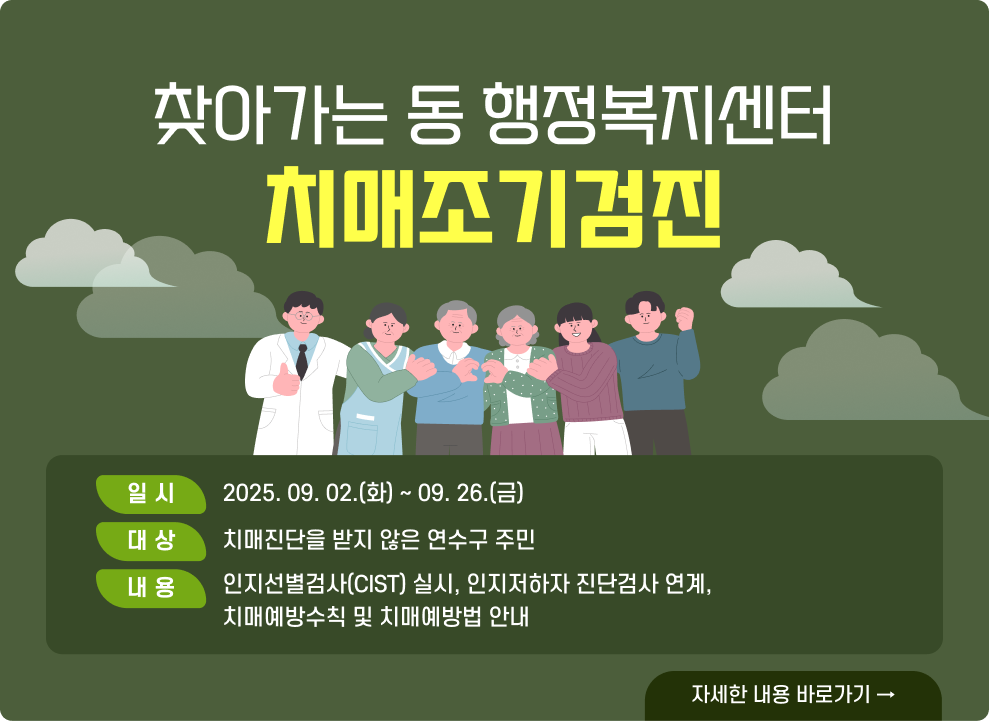 찾아가는 동 행정복지센터

치매조기검진

일 시 2025. 09. 02.(화) ~ 09. 26.(금)

대 상 치매진단을 받지 않은 연수구 주민

내 용 인지선별검사(CIST) 실시, 인지저하자 진단검사 연계, 치매예방수칙 및 치매예방법 안내

자세한 내용 바로가기 →